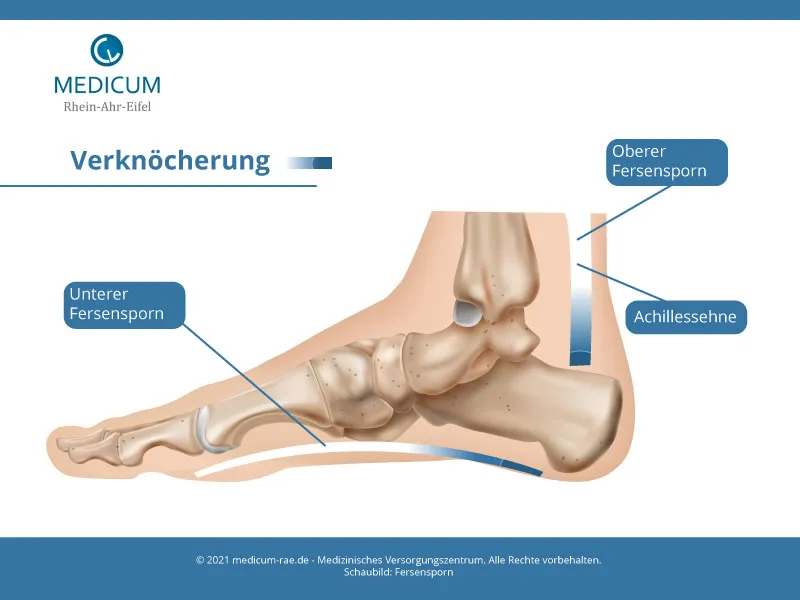 MEDICUM
Rhein-Ahr-Eifel

Verknöcherung

Oberer Fersensporn

Unterer Fersensporn

Achillessehne

© 2021 medicum-rae.de - Medizinisches Versorgungszentrum. Alle Rechte vorbehalten.
Schaubild: Fersensporn